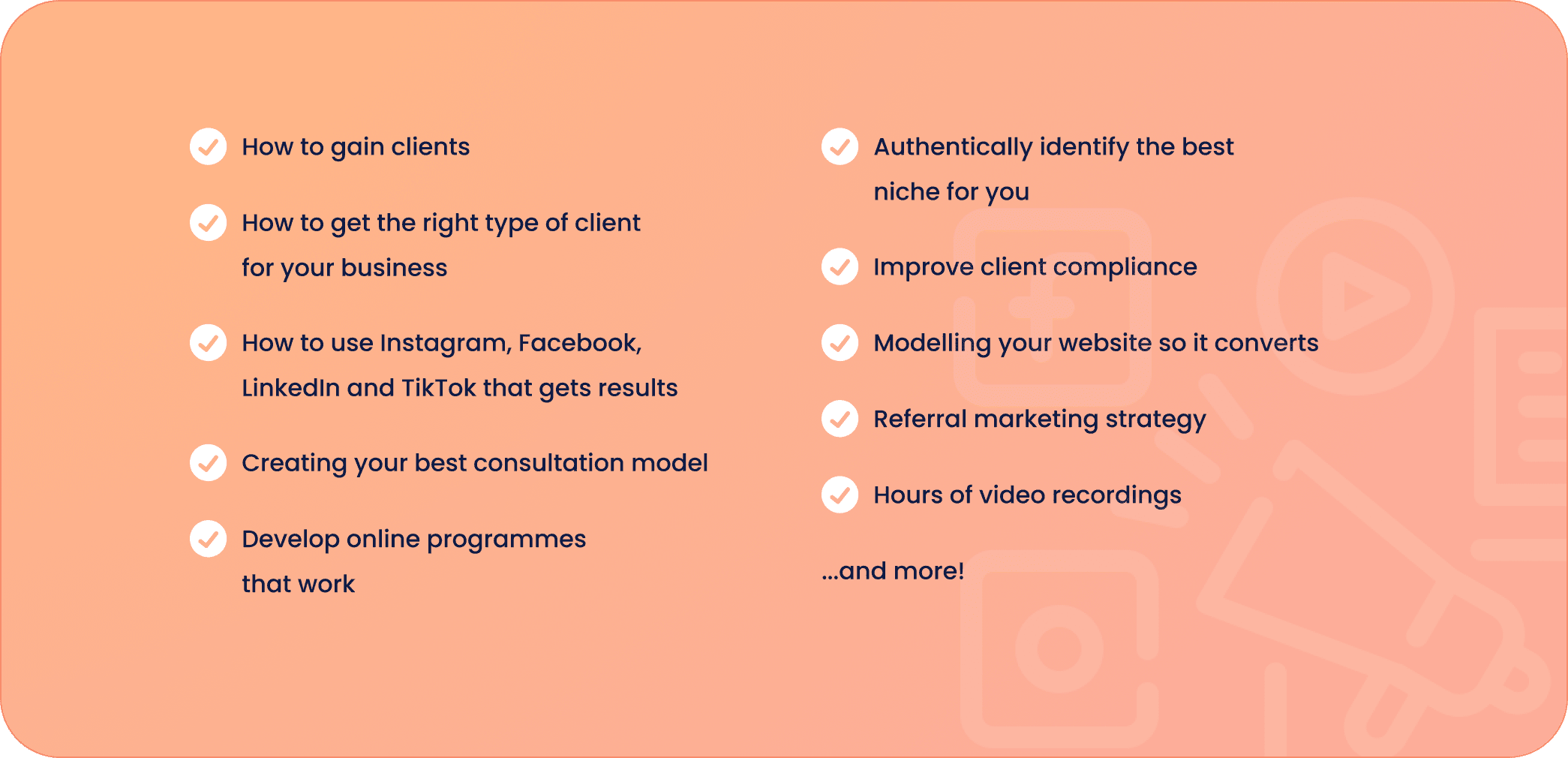 How to gain clients

How to get the right type of client for your business

How to use Instagram, Facebook, LinkedIn and TikTok that gets results

Creating your best consultation model

Develop online programmes that work

Authentically identify the best niche for you

Improve client compliance

Modelling your website so it converts

Referral marketing strategy

Hours of video recordings

...and more!